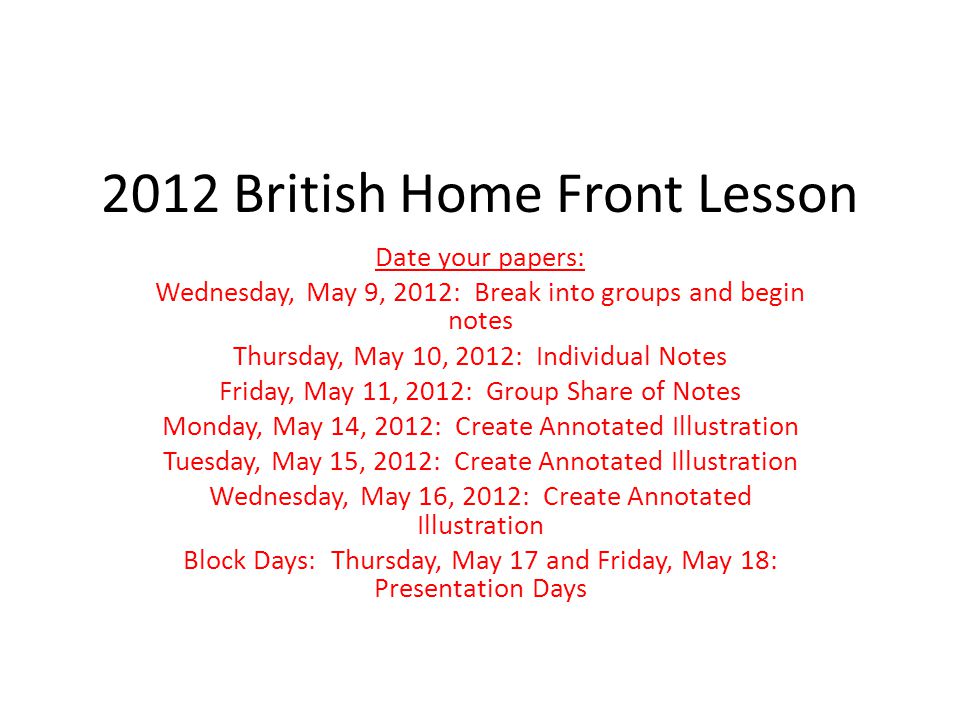 2012 British Home Front Lesson

Date your papers:
Wednesday, May 9, 2012: Break into groups and begin notes
Thursday, May 10, 2012: Individual Notes
Friday, May 11, 2012: Group Share of Notes
Monday, May 14, 2012: Create Annotated Illustration
Tuesday, May 15, 2012: Create Annotated Illustration
Wednesday, May 16, 2012: Create Annotated Illustration
Block Days: Thursday, May 17 and Friday, May 18: Presentation Days